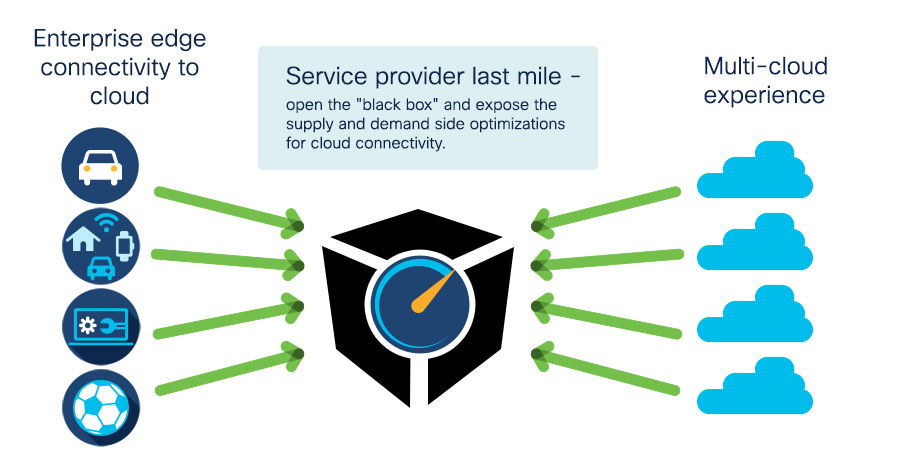 Enterprise edge connectivity to cloud

Service provider last mile -
open the "black box" and expose the supply and demand side optimizations for cloud connectivity.

Multi-cloud experience